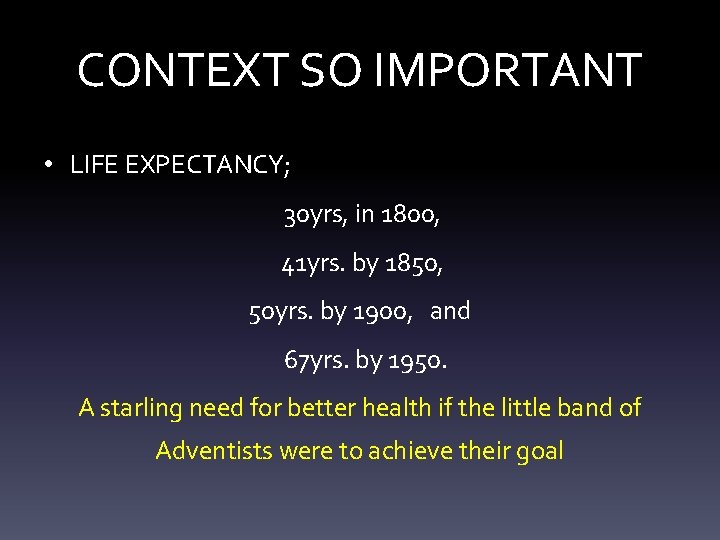 CONTEXT SO IMPORTANT

• LIFE EXPECTANCY;

30yrs, in 1800,

41yrs. by 1850,

50yrs. by 1900, and

67yrs. by 1950.

A starling need for better health if the little band of Adventists were to achieve their goal